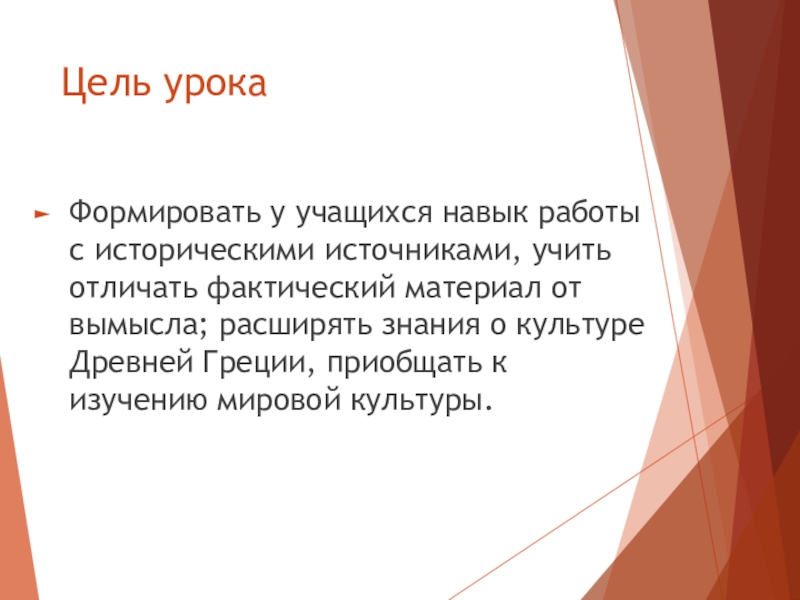 Цель урока

Формировать у учащихся навык работы с историческими источниками, учить отличать фактический материал от вымысла; расширять знания о культуре Древней Греции, приобщать к изучению мировой культуры.